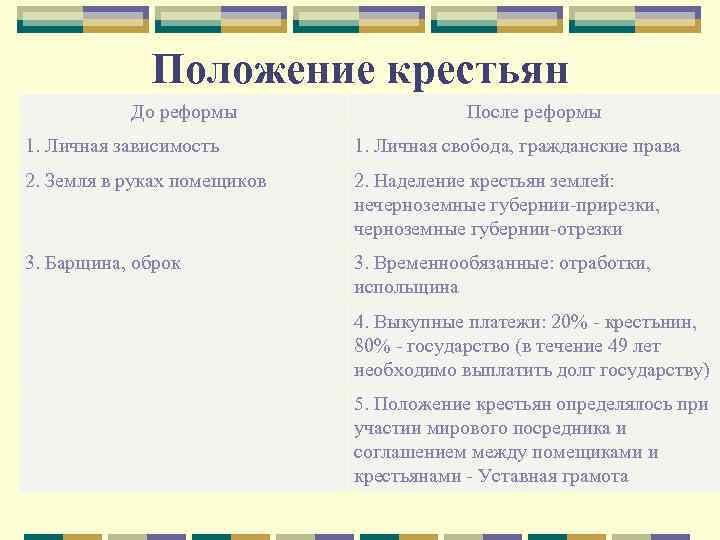 Положение крестьян

| До реформы | После реформы |
|---|---|
| 1. Личная зависимость | 1. Личная свобода, гражданские права |
| 2. Земля в руках помещиков | 2. Наделение крестьян землей: нечерноземные губернии-прирезки, черноземные губернии-отрезки |
| 3. Барщина, оброк | 3. Временнообязанные: отработки, испольщина |
| | 4. Выкупные платежи: 20% - крестьнин, 80% - государство (в течение 49 лет необходимо выплатить долг государству) |
| | 5. Положение крестьян определялось при участии мирового посредника и соглашением между помещиками и крестьянами - Уставная грамота |